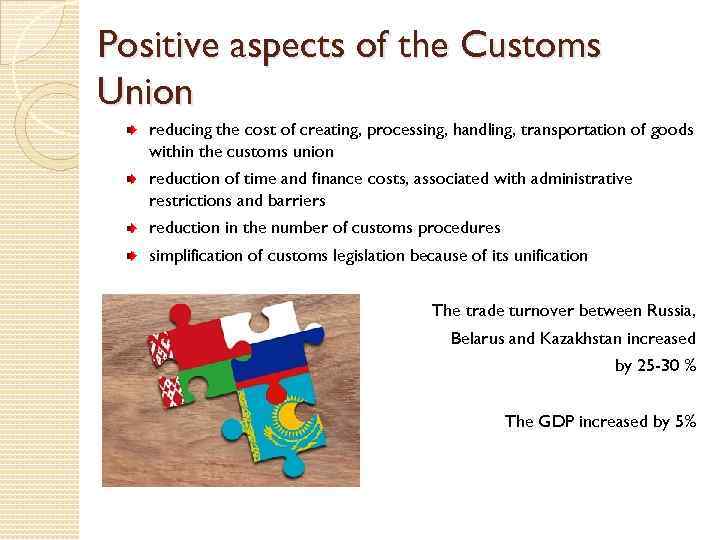 Positive aspects of the Customs Union

reducing the cost of creating, processing, handling, transportation of goods within the customs union

reduction of time and finance costs, associated with administrative restrictions and barriers

reduction in the number of customs procedures

simplification of customs legislation because of its unification

The trade turnover between Russia, Belarus and Kazakhstan increased by 25-30 %

The GDP increased by 5%